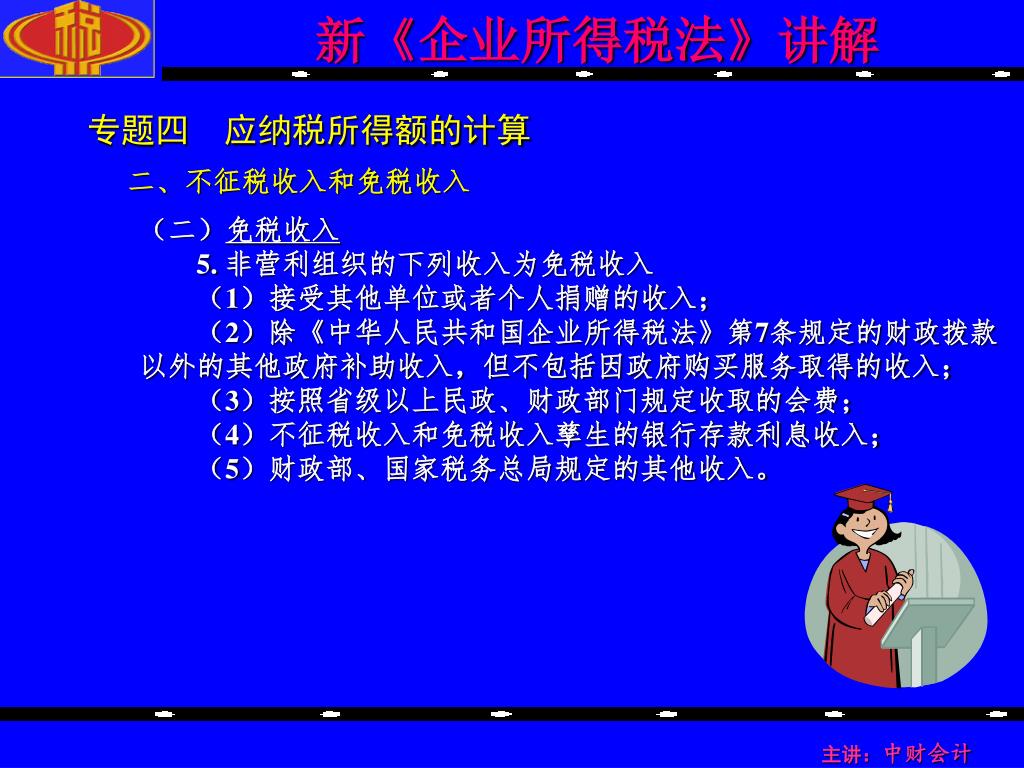 新《企业所得税法》讲解

专题四 应纳税所得额的计算

二、不征税收入和免税收入

（二）免税收入

5. 非营利组织的下列收入为免税收入

（1）接受其他单位或者个人捐赠的收入；

（2）除《中华人民共和国企业所得税法》第7条规定的财政拨款以外的其他政府补助收入，但不包括因政府购买服务取得的收入；

（3）按照省级以上民政、财政部门规定收取的会费；

（4）不征税收入和免税收入孳生的银行存款利息收入；

（5）财政部、国家税务总局规定的其他收入。

主讲：中财会计